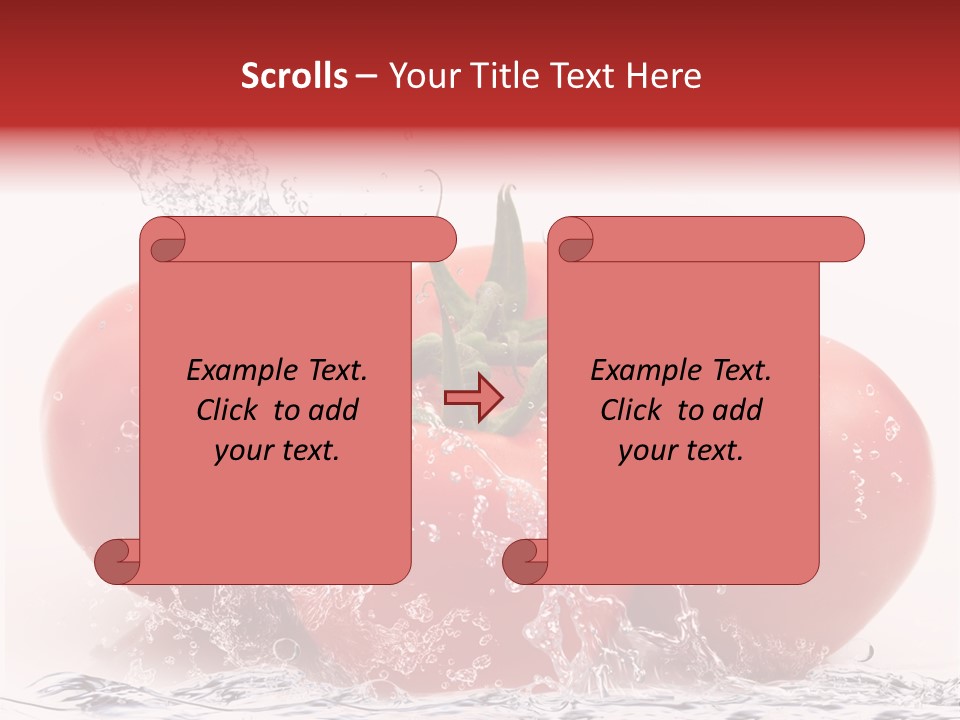 Scrolls – Your Title Text Here

Example Text. Click to add your text.

Example Text. Click to add your text.